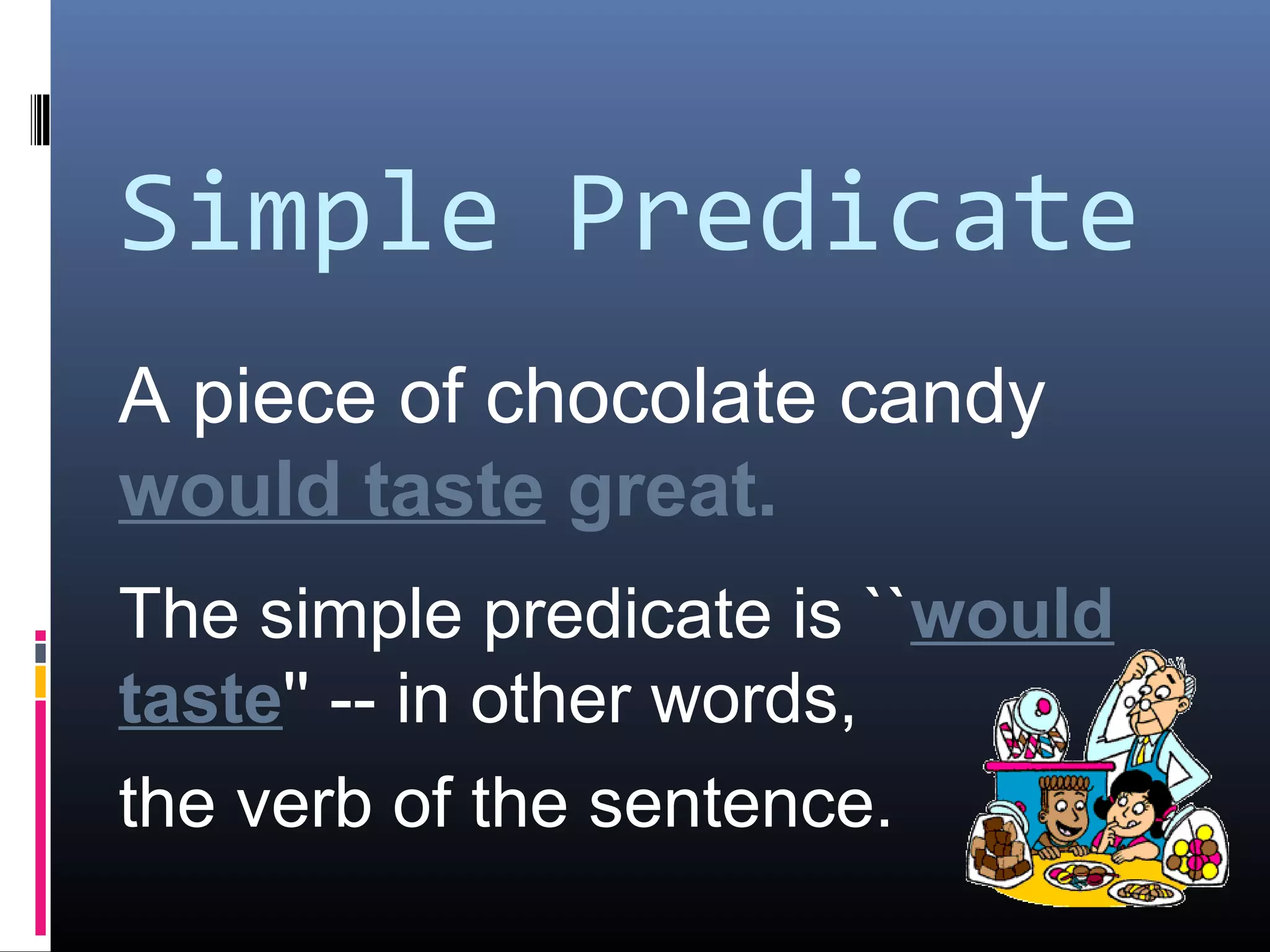 Simple Predicate

A piece of chocolate candy would taste great.

The simple predicate is ``would taste" -- in other words,

the verb of the sentence.